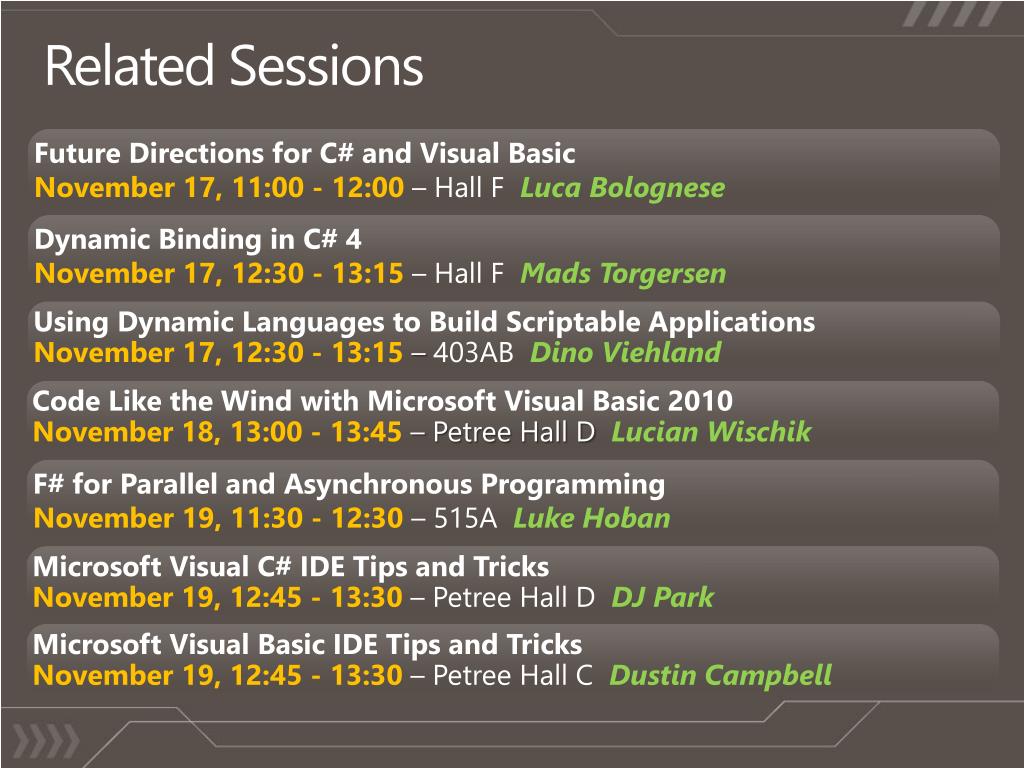 Related Sessions

Future Directions for C# and Visual Basic
November 17, 11:00 - 12:00 – Hall F Luca Bolognese

Dynamic Binding in C# 4
November 17, 12:30 - 13:15 – Hall F Mads Torgersen

Using Dynamic Languages to Build Scriptable Applications
November 17, 12:30 - 13:15 – 403AB Dino Viehland

Code Like the Wind with Microsoft Visual Basic 2010
November 18, 13:00 - 13:45 – Petree Hall D Lucian Wischik

F# for Parallel and Asynchronous Programming
November 19, 11:30 - 12:30 – 515A Luke Hoban

Microsoft Visual C# IDE Tips and Tricks
November 19, 12:45 - 13:30 – Petree Hall D DJ Park

Microsoft Visual Basic IDE Tips and Tricks
November 19, 12:45 - 13:30 – Petree Hall C Dustin Campbell